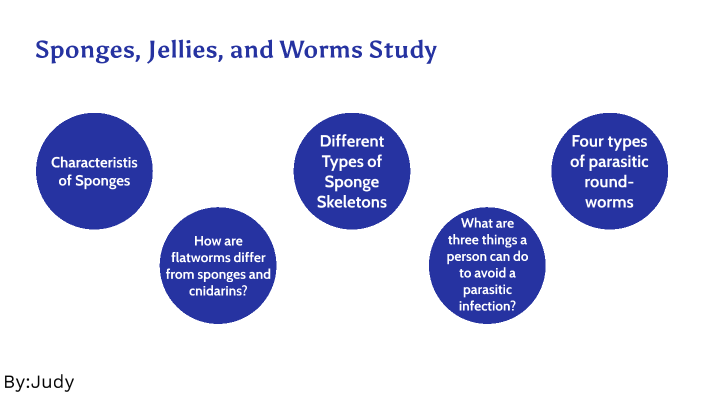 Sponges, Jellies, and Worms Study

Characteristis of Sponges

How are flatworms differ from sponges and cnidarins?

Different Types of Sponge Skeletons

What are three things a person can do to avoid a parasitic infection?

Four types of parasitic round-worms

By:Judy